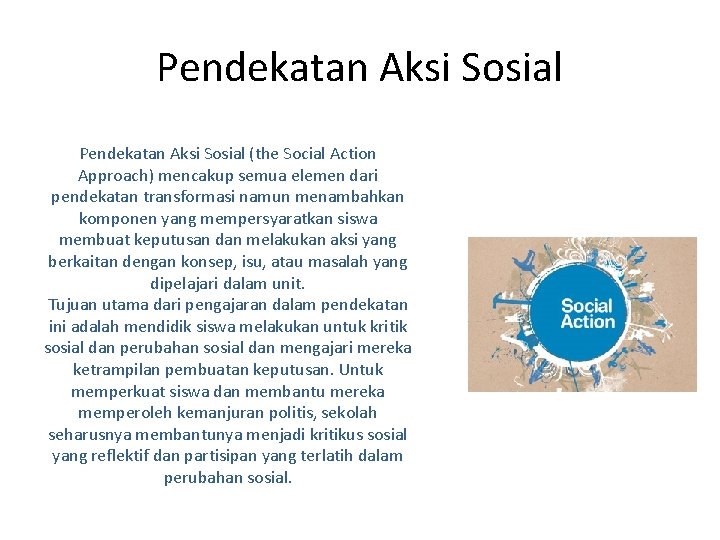 Pendekatan Aksi Sosial

Pendekatan Aksi Sosial (the Social Action Approach) mencakup semua elemen dari pendekatan transformasi namun menambahkan komponen yang mempersyaratkan siswa membuat keputusan dan melakukan aksi yang berkaitan dengan konsep, isu, atau masalah yang dipelajari dalam unit.
Tujuan utama dari pengajaran dalam pendekatan ini adalah mendidik siswa melakukan untuk kritik sosial dan perubahan sosial dan mengajari mereka ketrampilan pembuatan keputusan. Untuk memperkuat siswa dan membantu mereka memperoleh kemanjuran politis, sekolah seharusnya membantunya menjadi kritikus sosial yang reflektif dan partisipan yang terlatih dalam perubahan sosial.

Social Action